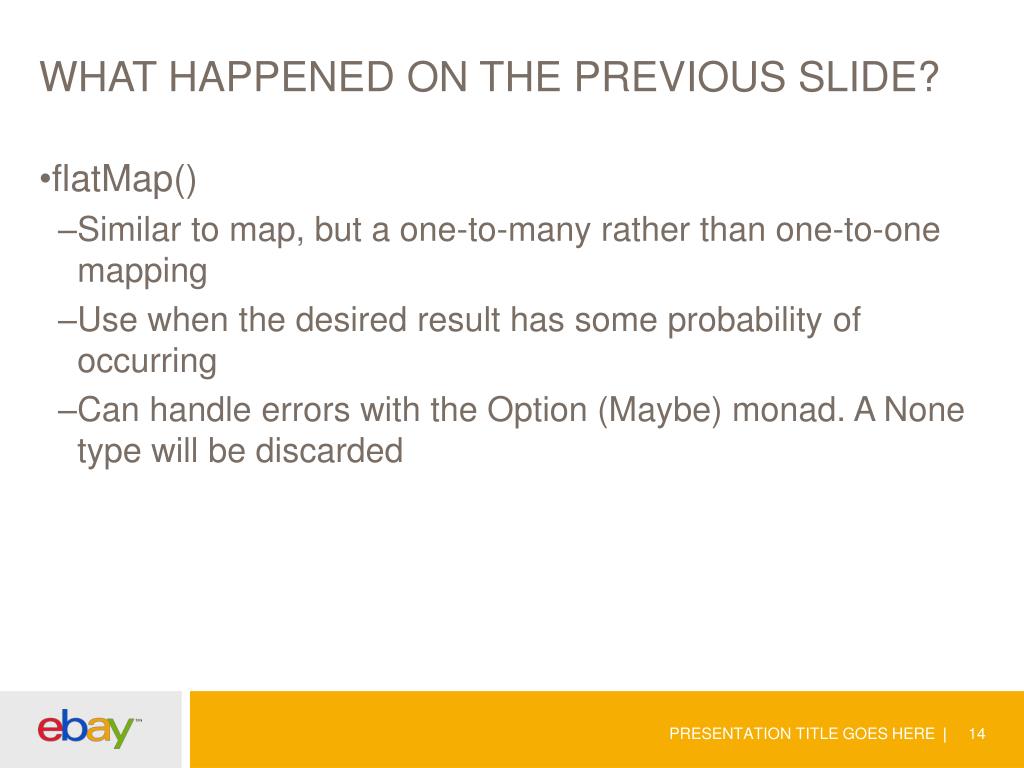 WHAT HAPPENED ON THE PREVIOUS SLIDE?

•flatMap()

–Similar to map, but a one-to-many rather than one-to-one mapping

–Use when the desired result has some probability of occurring

–Can handle errors with the Option (Maybe) monad. A None type will be discarded

ebay™

PRESENTATION TITLE GOES HERE | 14